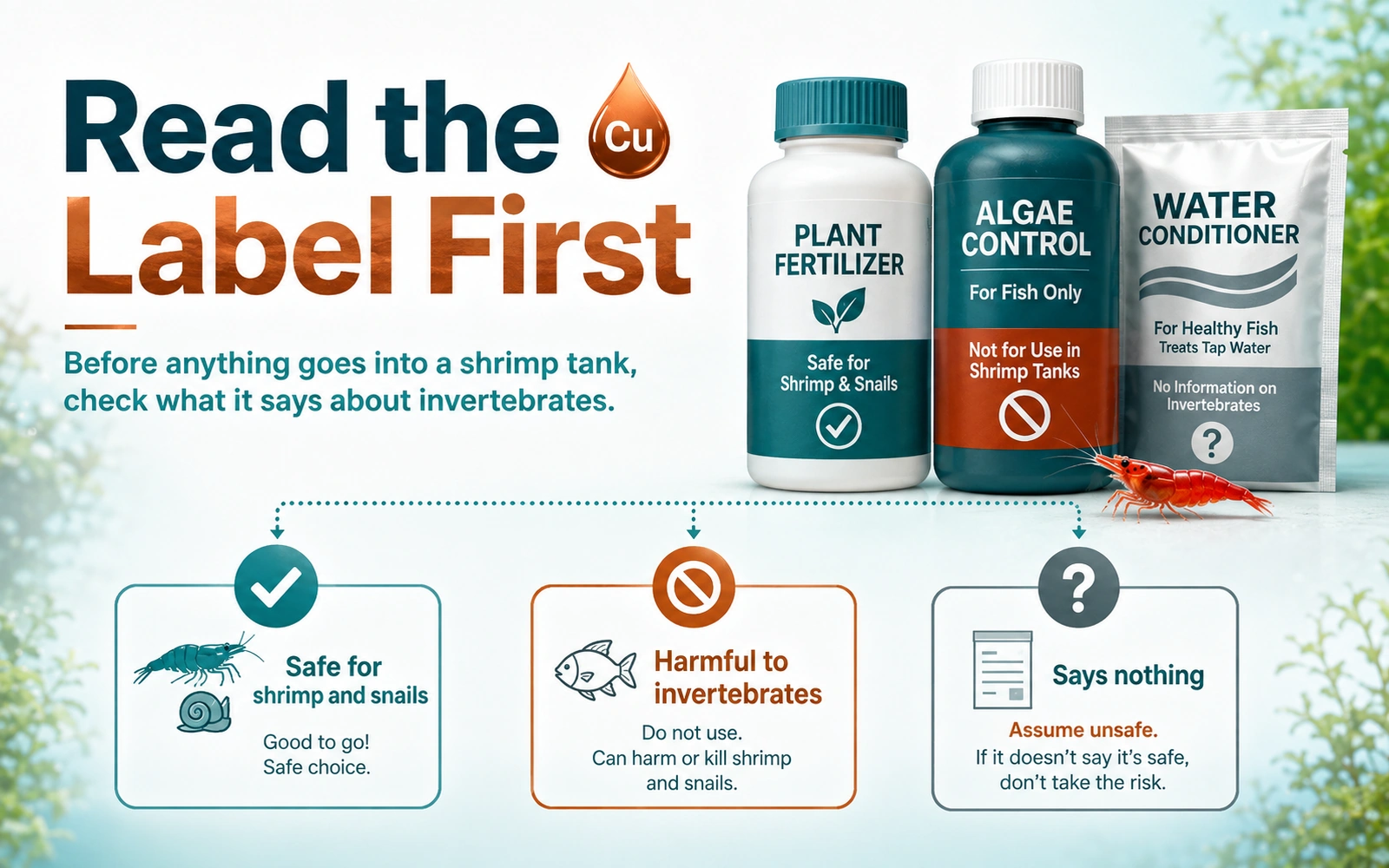 Read the Cu Label First

Before anything goes into a shrimp tank, check what it says about invertebrates.

PLANT FERTILIZER

Safe for Shrimp & Snails

ALGAE CONTROL

For Fish Only

Not for Use in Shrimp Tanks

WATER CONDITIONER

For Healthy Fish
Treats Tap Water

No Information on Invertebrates

?

Safe for shrimp and snails

Good to go!
Safe choice.

Harmful to invertebrates

Do not use.
Can harm or kill shrimp and snails.

?

Says nothing

Assume unsafe.
If it doesn't say it's safe, don't take the risk.